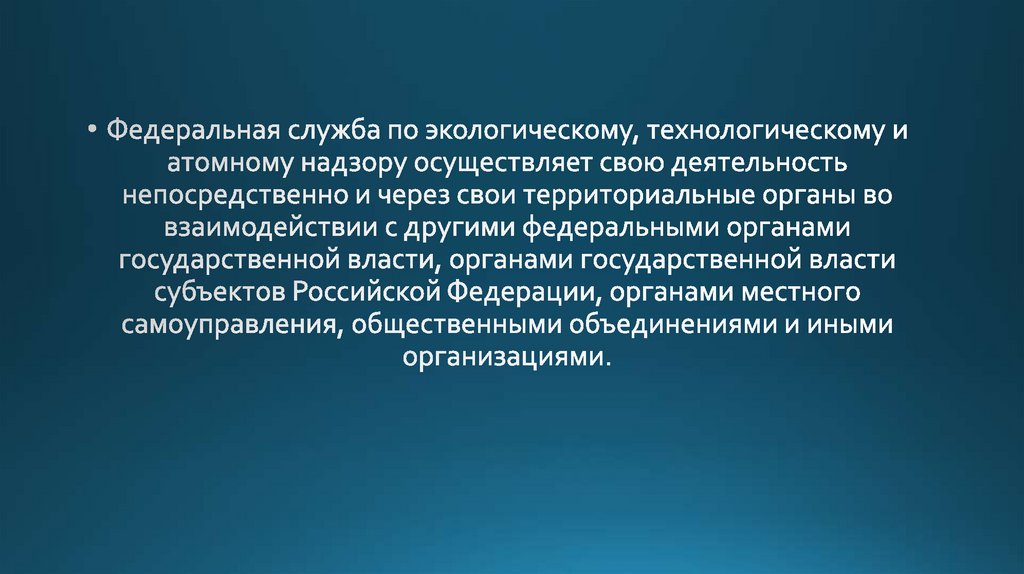 • Федеральная служба по экологическому, технологическому и атомному надзору осуществляет свою деятельность непосредственно и через свои территориальные органы во взаимодействии с другими федеральными органами государственной власти, органами государственной власти субъектов Российской Федерации, органами местного самоуправления, общественными объединениями и иными организациями.